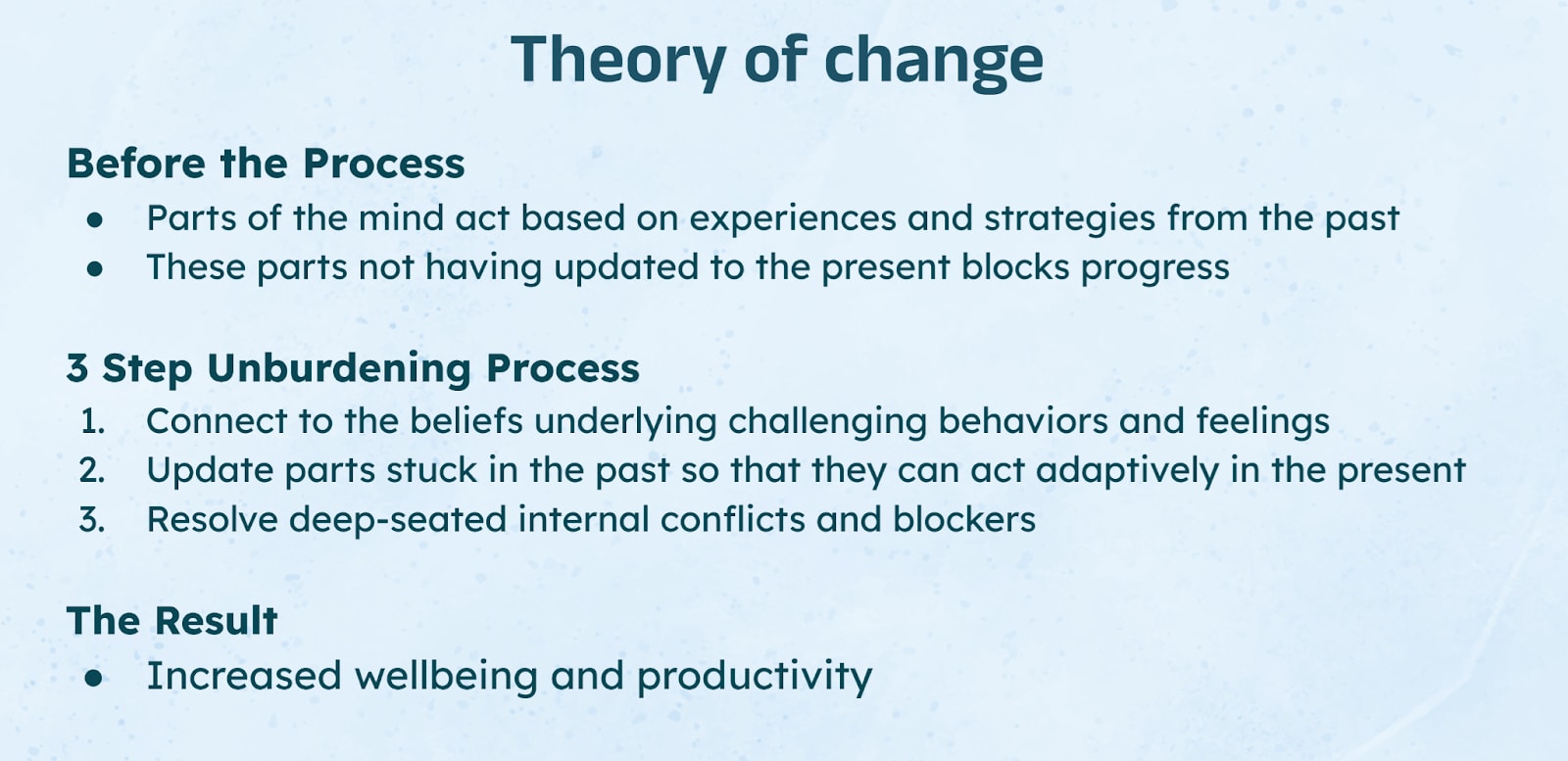 Theory of change

Before the Process
- Parts of the mind act based on experiences and strategies from the past
- These parts not having updated to the present blocks progress

3 Step Unburdening Process
1. Connect to the beliefs underlying challenging behaviors and feelings
2. Update parts stuck in the past so that they can act adaptively in the present
3. Resolve deep-seated internal conflicts and blockers

The Result
- Increased wellbeing and productivity